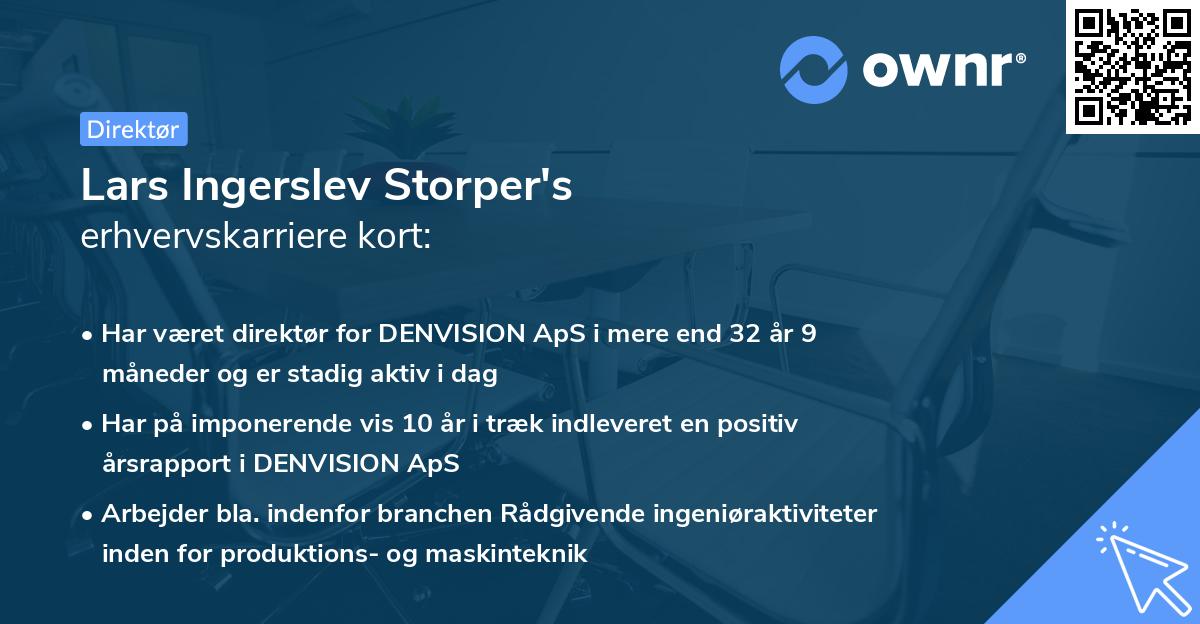 ownr®

Direktør

Lars Ingerslev Storper's
erhvervskarriere kort:

• Har været direktør for DENVISION ApS i mere end 32 år 9 måneder og er stadig aktiv i dag

• Har på imponerende vis 10 år i træk indleveret en positiv årsrapport i DENVISION ApS

• Arbejder bla. indenfor branchen Rådgivende ingeniøraktiviteter inden for produktions- og maskinteknik